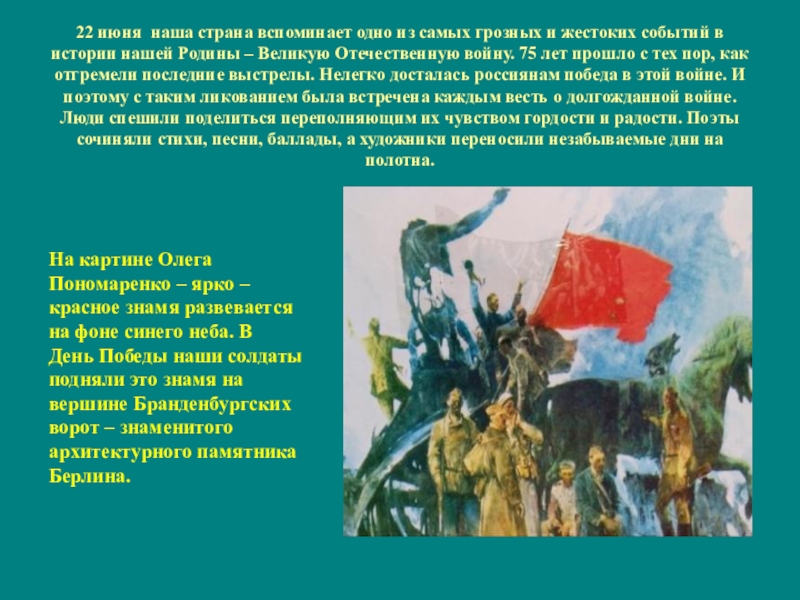 22 июня наша страна вспоминает одно из самых грозных и жестоких событий в истории нашей Родины – Великую Отечественную войну. 75 лет прошло с тех пор, как отгремели последние выстрелы. Нелегко досталась россиянам победа в этой войне. И поэтому с таким ликованием была встречена каждым весть о долгожданной войне. Люди спешили поделиться переполняющим их чувством гордости и радости. Поэты сочиняли стихи, песни, баллады, а художники переносили незабываемые дни на полотна.

На картине Олега Пономаренко – ярко – красное знамя развевается на фоне синего неба. В День Победы наши солдаты подняли это знамя на вершине Бранденбургских ворот – знаменитого архитектурного памятника Берлина.